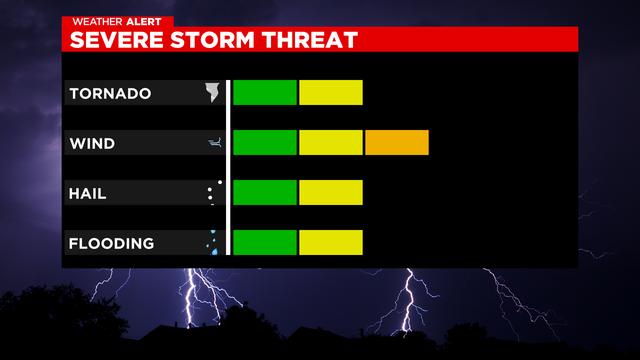 WEATHER ALERT
SEVERE STORM THREAT

TORNADO

WIND

HAIL

FLOODING